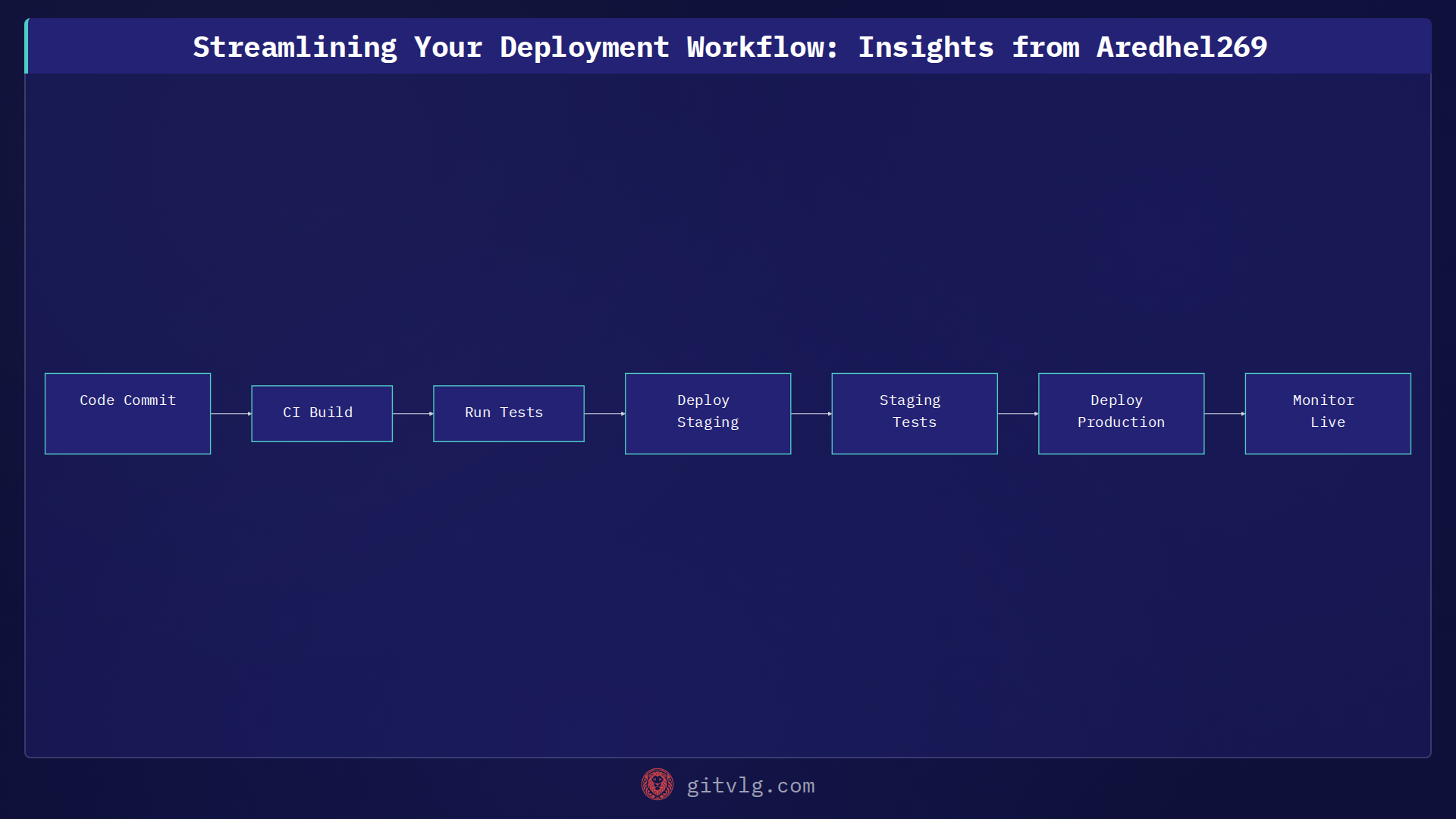 Streamlining Your Deployment Workflow: Insights from Aredhel269

Code Commit

CI Build

Run Tests

Deploy Staging

Staging Tests

Deploy Production

Monitor Live

gitvlg.com